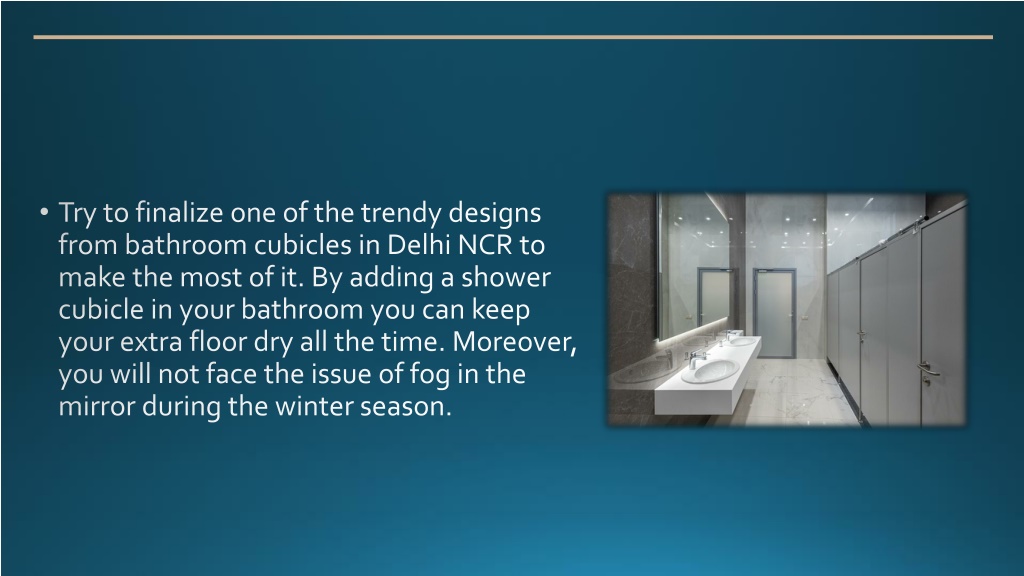 • Try to finalize one of the trendy designs from bathroom cubicles in Delhi NCR to make the most of it. By adding a shower cubicle in your bathroom you can keep your extra floor dry all the time. Moreover, you will not face the issue of fog in the mirror during the winter season.